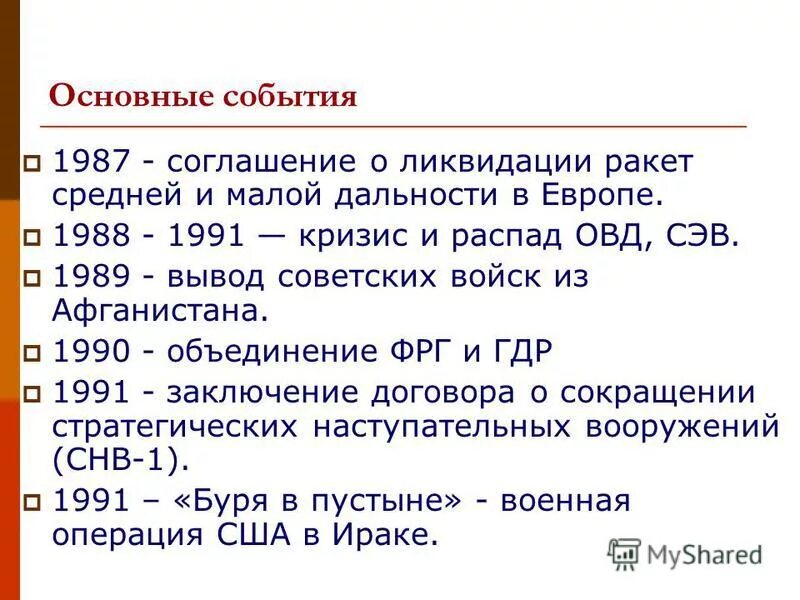 Основные события

1987 - соглашение о ликвидации ракет средней и малой дальности в Европе.

1988 - 1991 — кризис и распад ОВД, СЭВ.

1989 - вывод советских войск из Афганистана.

1990 - объединение ФРГ и ГДР

1991 - заключение договора о сокращении стратегических наступательных вооружений (СНВ-1).

1991 – «Буря в пустыне» - военная операция США в Ираке.

MyShared